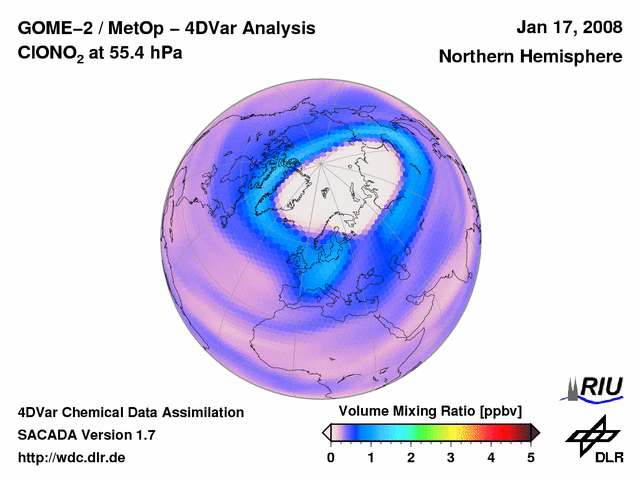 GOME–2 / MetOp – 4DVar Analysis
$ClONO_2$ at 55.4 hPa

Jan 17, 2008
Northern Hemisphere

4DVar Chemical Data Assimilation
SACADA Version 1.7
http://wdc.dlr.de

Volume Mixing Ratio [ppbv]
0 1 2 3 4 5

RIU

DLR